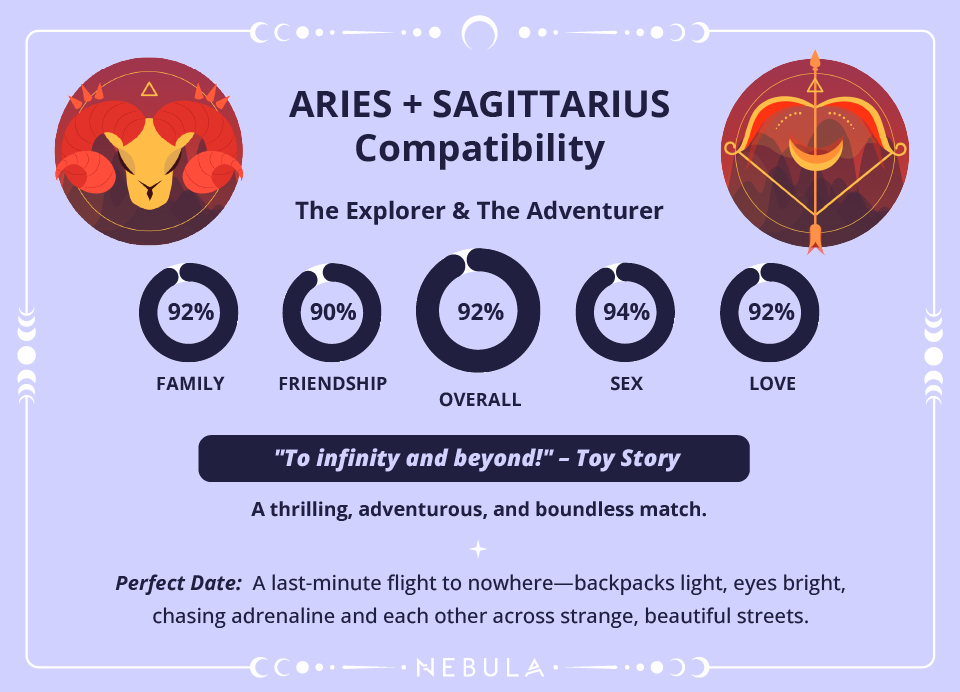 ARIES + SAGITTARIUS Compatibility

The Explorer & The Adventurer

92%
FAMILY

90%
FRIENDSHIP

92%
OVERALL

94%
SEX

92%
LOVE

"To infinity and beyond!" – Toy Story

A thrilling, adventurous, and boundless match.

Perfect Date: A last-minute flight to nowhere—backpacks light, eyes bright, chasing adrenaline and each other across strange, beautiful streets.

NEBULA